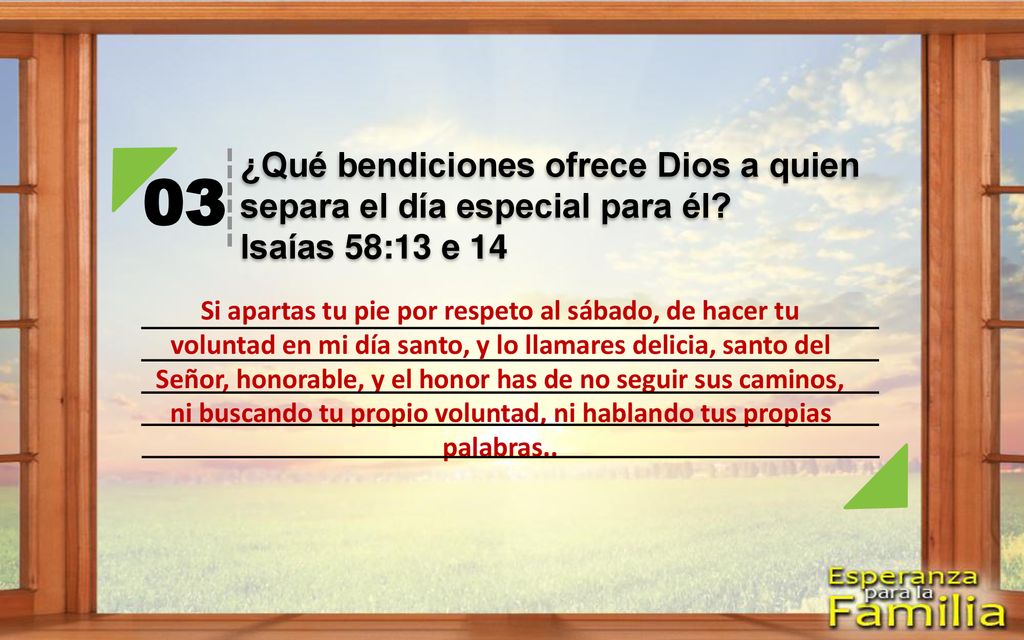 03

¿Qué bendiciones ofrece Dios a quien separa el día especial para él?
Isaías 58:13 e 14

Si apartas tu pie por respeto al sábado, de hacer tu voluntad en mi día santo, y lo llamares delicia, santo del Señor, honorable, y el honor has de no seguir sus caminos, ni buscando tu propio voluntad, ni hablando tus propias palabras..

Esperanza para la Familia